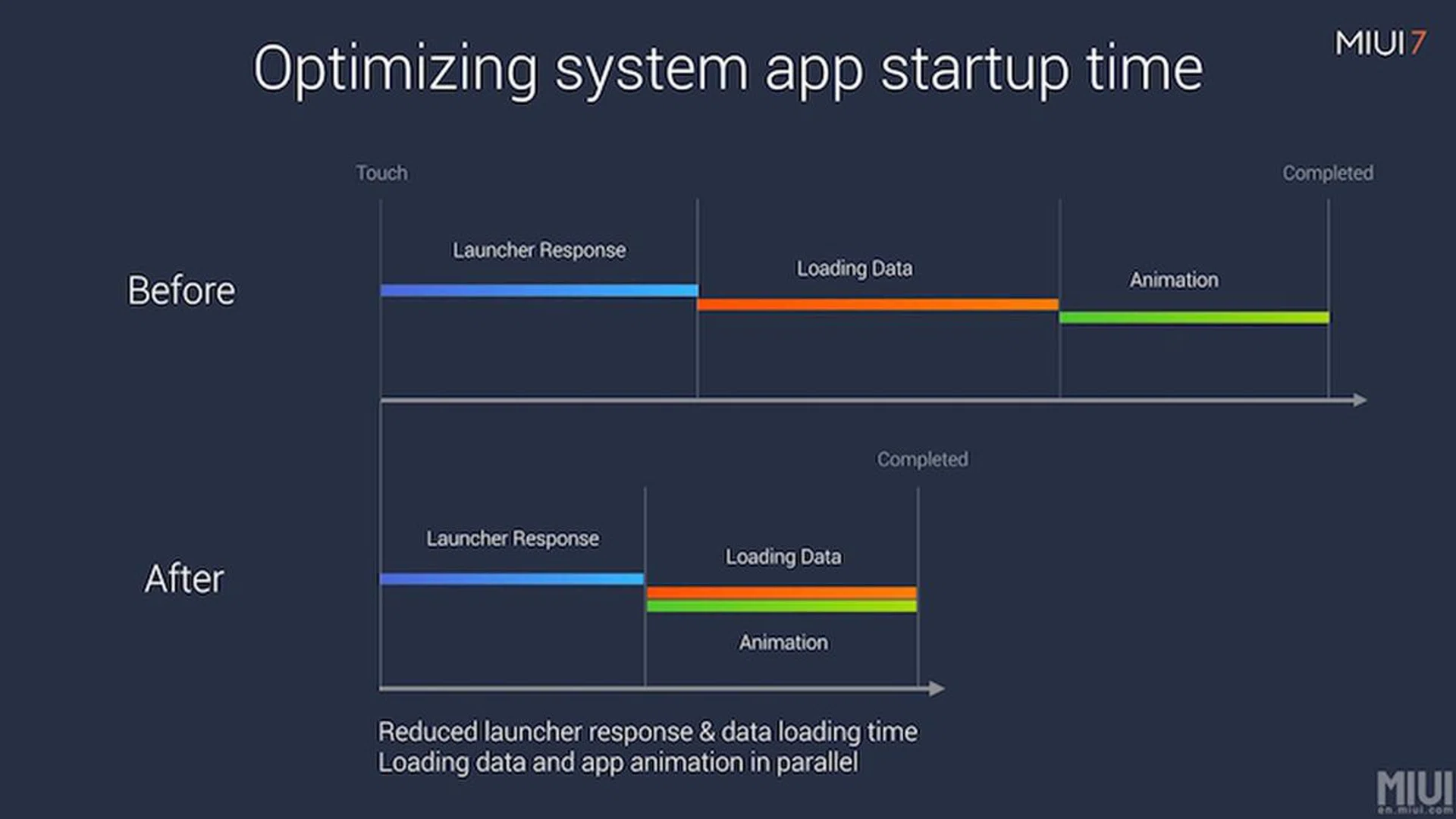 MIUI 7

Optimizing system app startup time

Touch

Completed

Before

Launcher Response

Loading Data

Animation

Completed

After

Launcher Response

Loading Data

Animation

Reduced launcher response & data loading time
Loading data and app animation in parallel

MIUI
en.miui.com